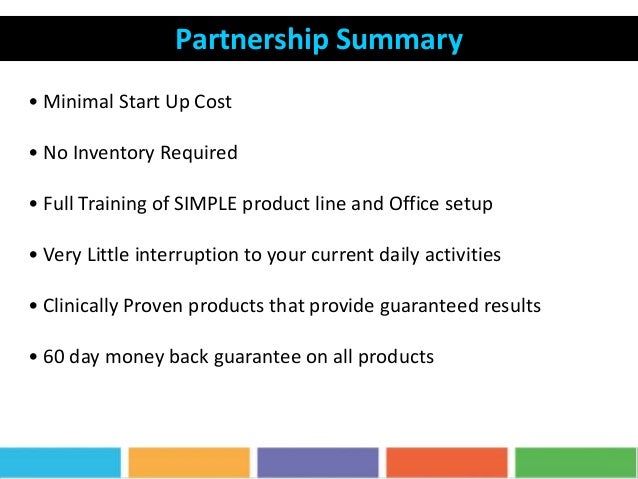 Partnership Summary

• Minimal Start Up Cost

• No Inventory Required

• Full Training of SIMPLE product line and Office setup

• Very Little interruption to your current daily activities

• Clinically Proven products that provide guaranteed results

• 60 day money back guarantee on all products